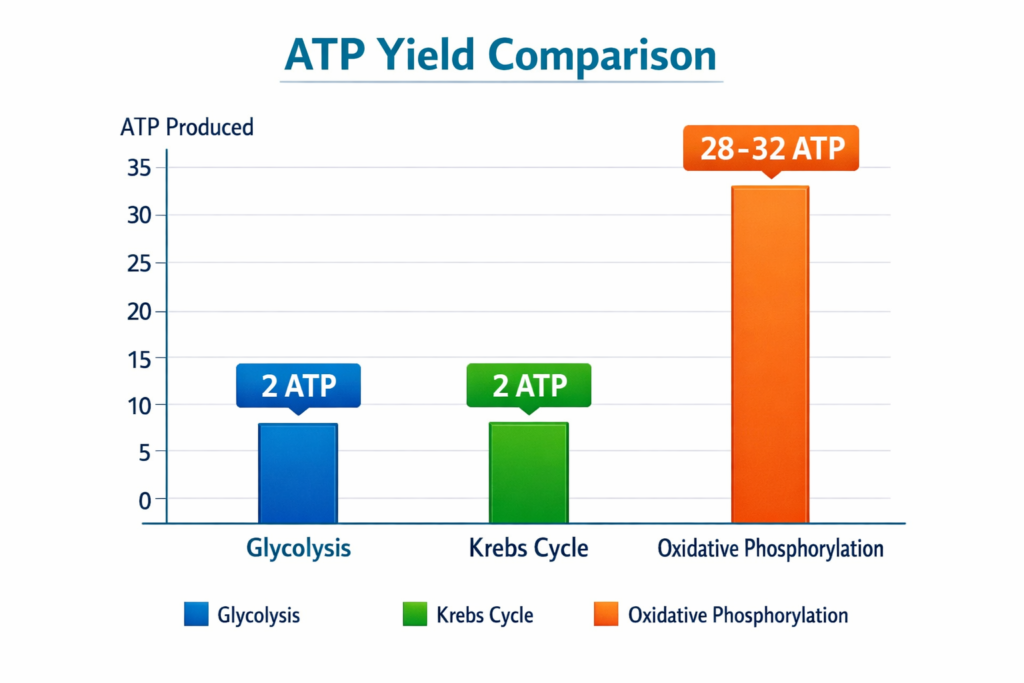 ATP Yield Comparison

ATP Produced

35
30
25
20
15
10
5
0

2 ATP
2 ATP
28-32 ATP

Glycolysis
Krebs Cycle
Oxidative Phosphorylation

Glycolysis
Krebs Cycle
Oxidative Phosphorylation